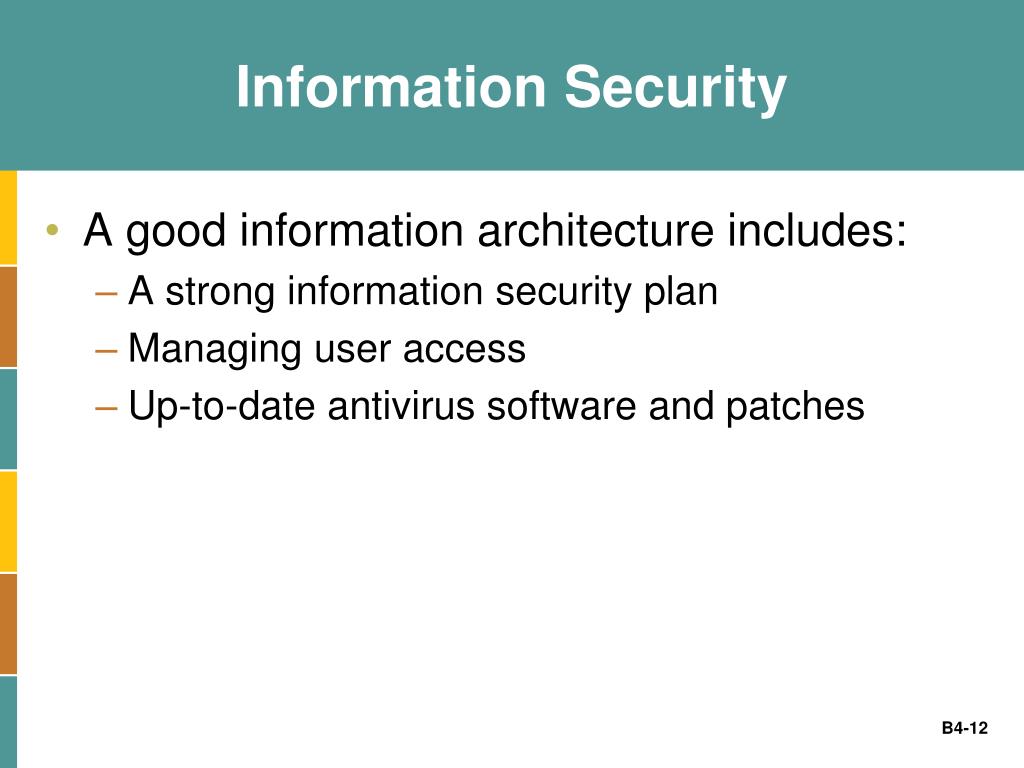 Information Security

• A good information architecture includes:
– A strong information security plan
– Managing user access
– Up-to-date antivirus software and patches

B4-12